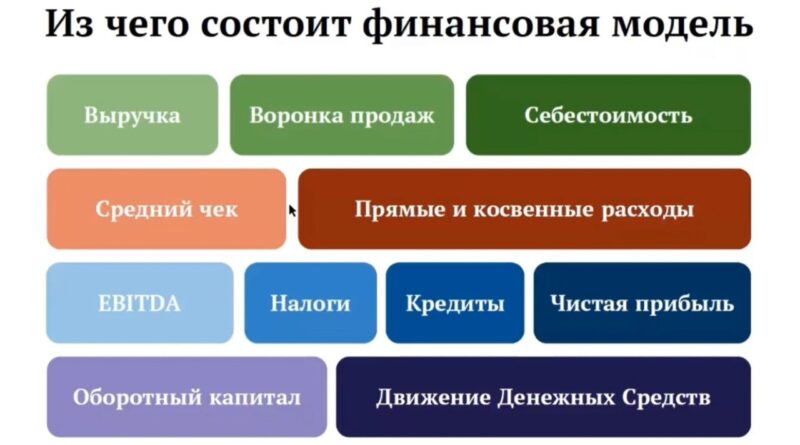 Из чего состоит финансовая модель

Выручка

Воронка продаж

Себестоимость

Средний чек

Прямые и косвенные расходы

EBITDA

Налоги

Кредиты

Чистая прибыль

Оборотный капитал

Движение Денежных Средств